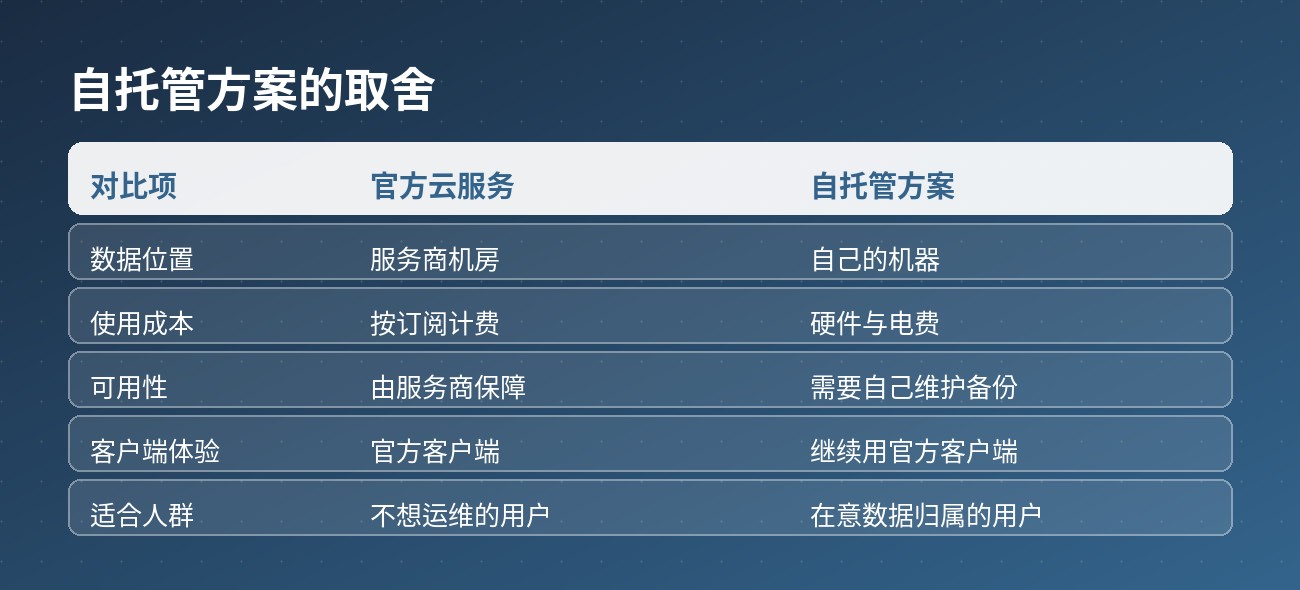 自托管方案的取舍

| 对比项 | 官方云服务 | 自托管方案 |
|---|---|---|
| 数据位置 | 服务商机房 | 自己的机器 |
| 使用成本 | 按订阅计费 | 硬件与电费 |
| 可用性 | 由服务商保障 | 需要自己维护备份 |
| 客户端体验 | 官方客户端 | 继续用官方客户端 |
| 适合人群 | 不想运维的用户 | 在意数据归属的用户 |